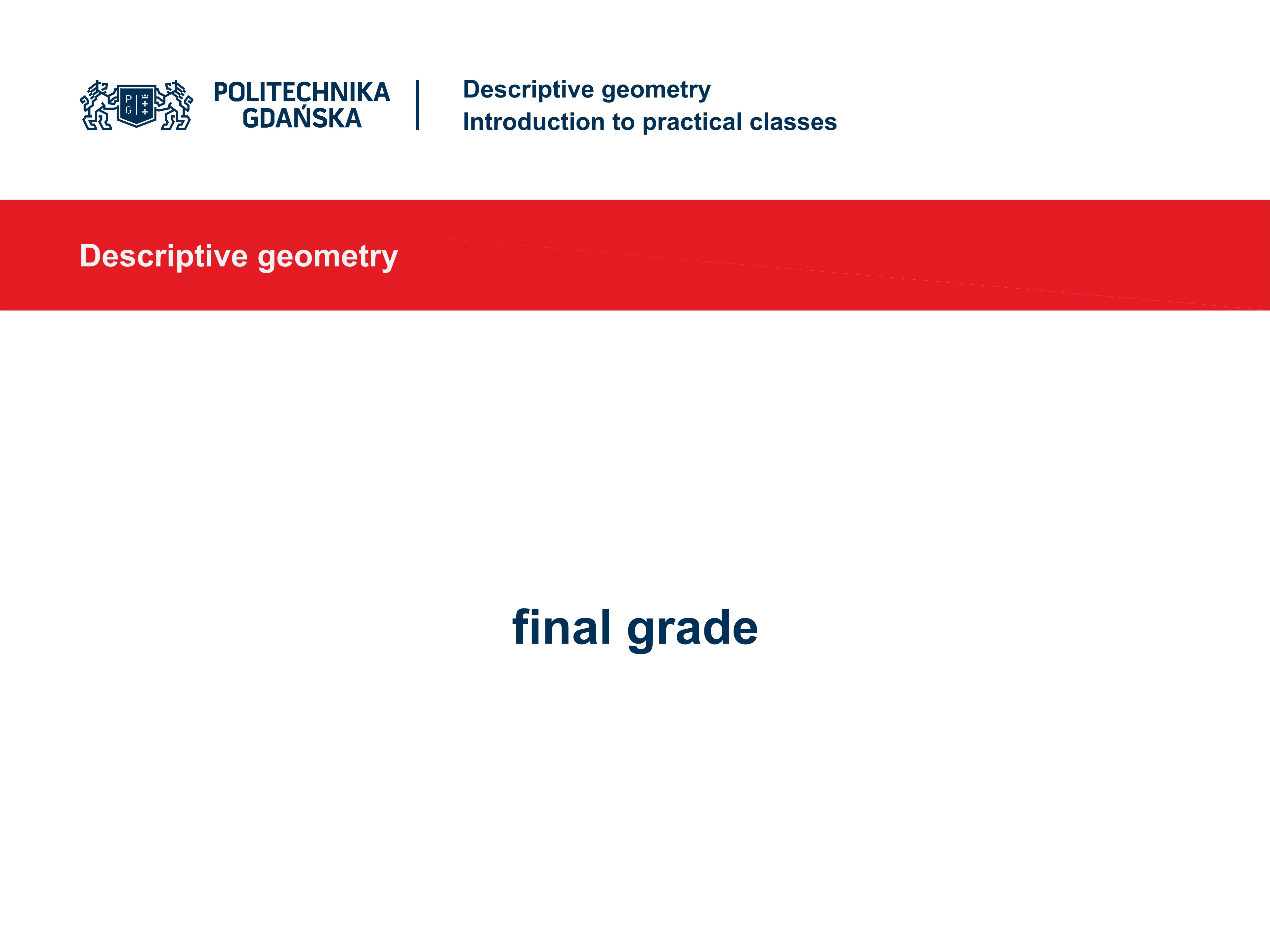 P G

POLITECHNIKA GDAŃSKA

Descriptive geometry
Introduction to practical classes

Descriptive geometry

final grade